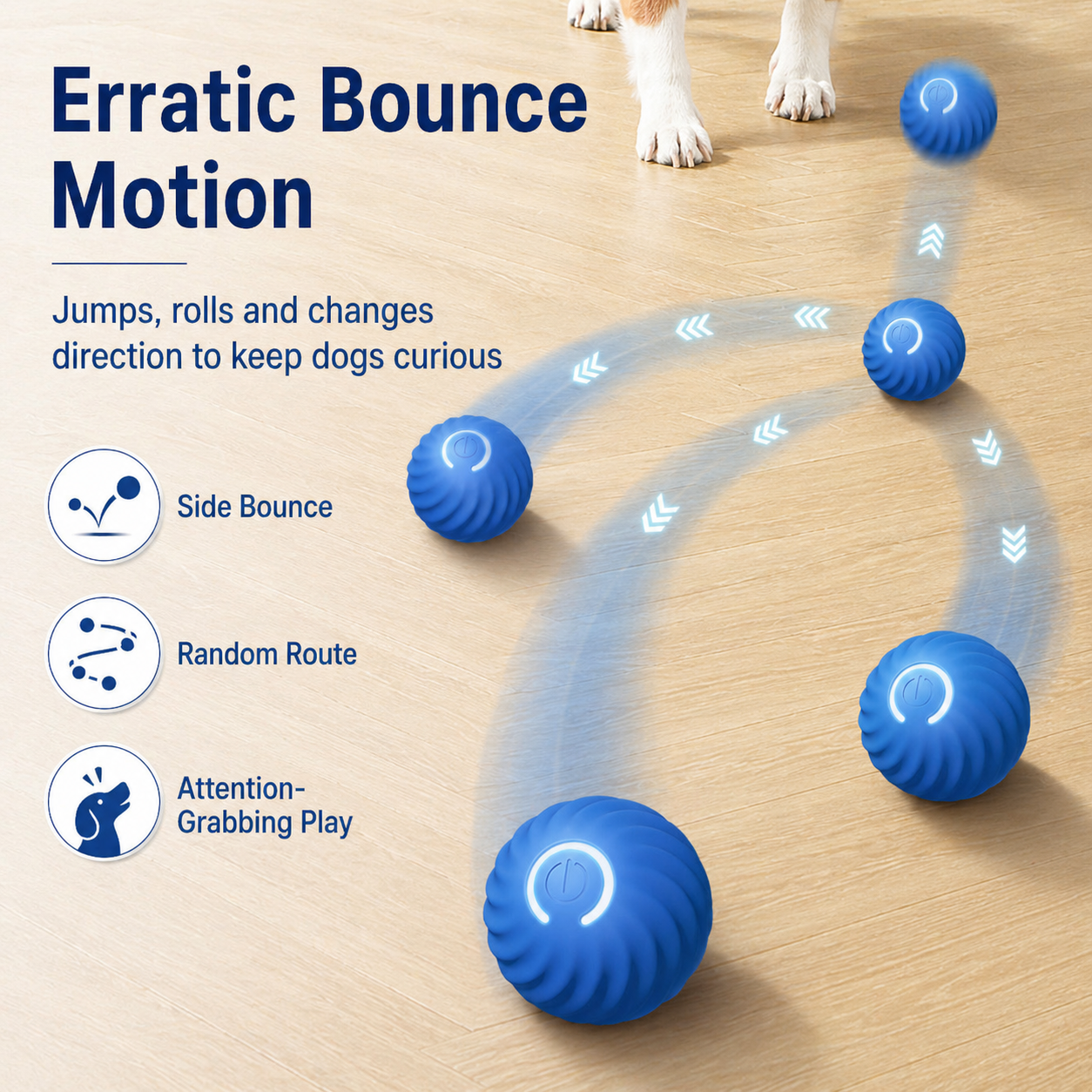 Erratic Bounce Motion

Jumps, rolls and changes direction to keep dogs curious

Side Bounce

Random Route

Attention-Grabbing Play